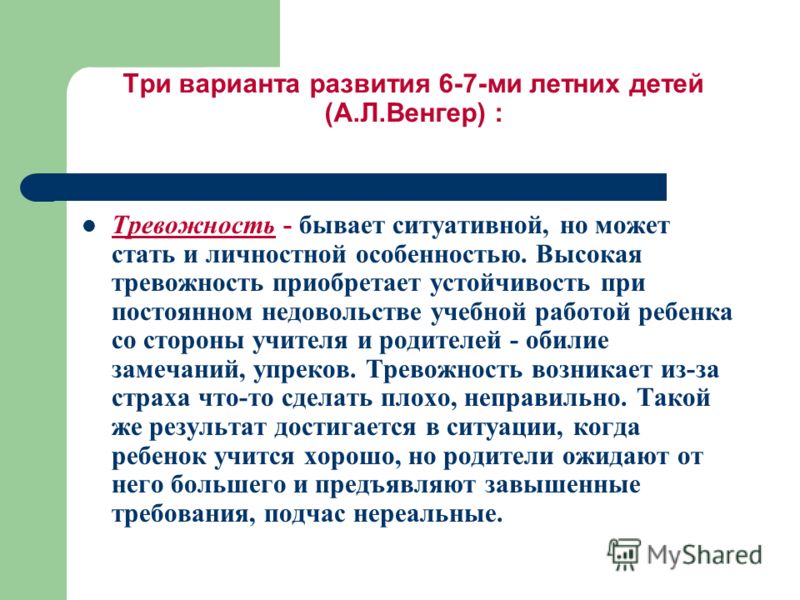 Три варианта развития 6-7-ми летних детей (А.Л.Венгер) :

Тревожность - бывает ситуативной, но может стать и личностной особенностью. Высокая тревожность приобретает устойчивость при постоянном недовольстве учебной работой ребенка со стороны учителя и родителей - обилие замечаний, упреков. Тревожность возникает из-за страха что-то сделать плохо, неправильно. Такой же результат достигается в ситуации, когда ребенок учится хорошо, но родители ожидают от него большего и предъявляют завышенные требования, подчас нереальные.

MyShared